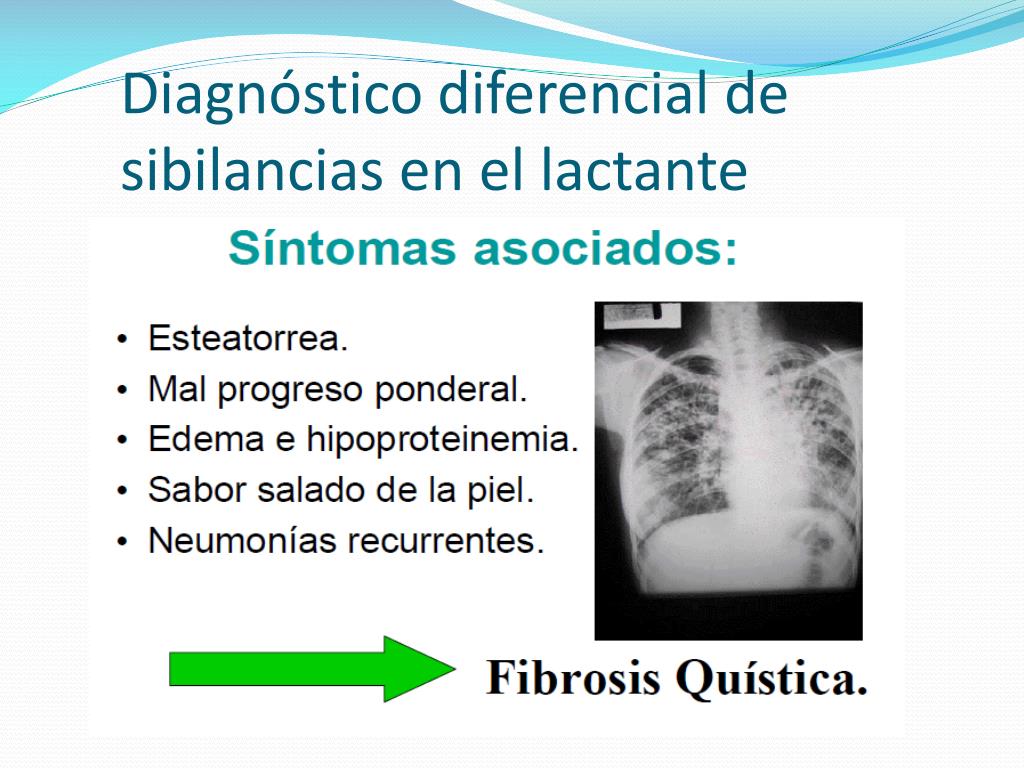 Diagnóstico diferencial de sibilancias en el lactante

Síntomas asociados:

• Esteatorrea.
• Mal progreso ponderal.
• Edema e hipoproteinemia.
• Sabor salado de la piel.
• Neumonías recurrentes.

Fibrosis Quística.